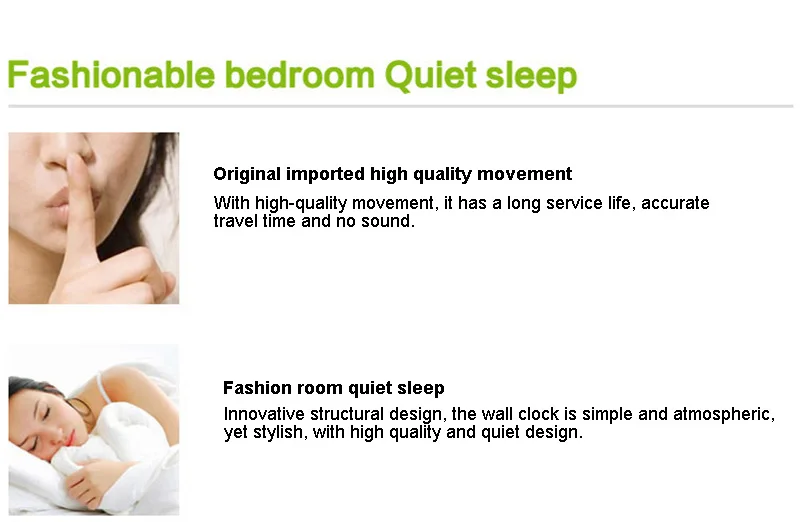 Fashionable bedroom Quiet sleep

Original imported high quality movement

With high-quality movement, it has a long service life, accurate travel time and no sound.

Fashion room quiet sleep

Innovative structural design, the wall clock is simple and atmospheric, yet stylish, with high quality and quiet design.